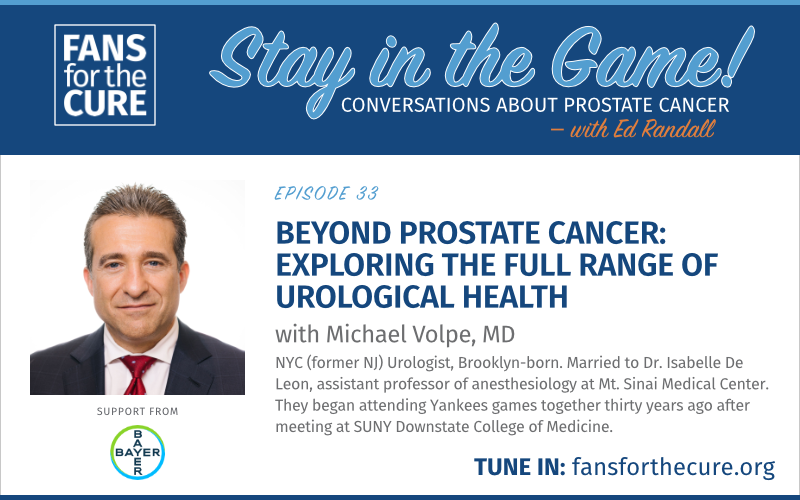 FANS for the CURE

Stay in the Game!
CONVERSATIONS ABOUT PROSTATE CANCER
— with Ed Randall

EPISODE 33

BEYOND PROSTATE CANCER: EXPLORING THE FULL RANGE OF UROLOGICAL HEALTH

with Michael Volpe, MD

NYC (former NJ) Urologist, Brooklyn-born. Married to Dr. Isabelle De Leon, assistant professor of anesthesiology at Mt. Sinai Medical Center. They began attending Yankees games together thirty years ago after meeting at SUNY Downstate College of Medicine.

SUPPORT FROM

BAYER BAYER

TUNE IN: fansforthecure.org